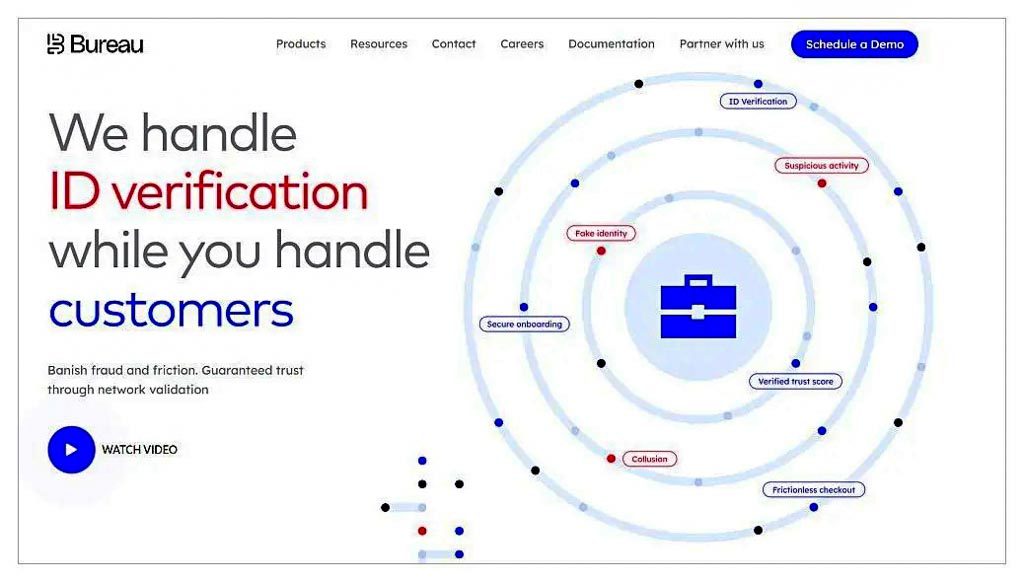 Bureau

Products Resources Contact Careers Documentation Partner with us Schedule a Demo

We handle
ID verification
while you handle
customers

Banish fraud and friction. Guaranteed trust through network validation

WATCH VIDEO

ID Verification
Suspicious activity
Fake identity
Secure onboarding
Verified trust score
Collusion
Frictionless checkout